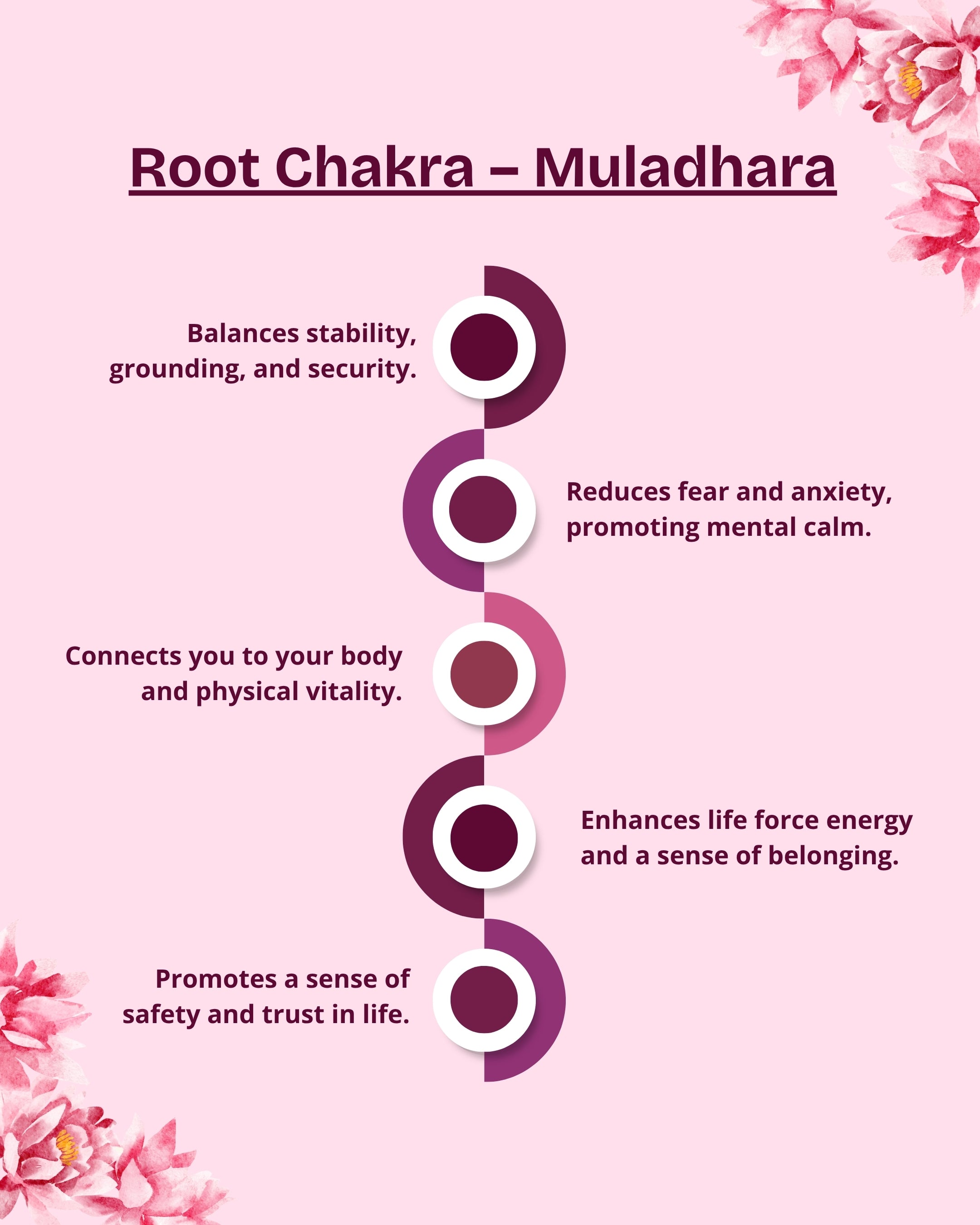 Root Chakra – Muladhara

Balances stability, grounding, and security.

Reduces fear and anxiety, promoting mental calm.

Connects you to your body and physical vitality.

Enhances life force energy and a sense of belonging.

Promotes a sense of safety and trust in life.